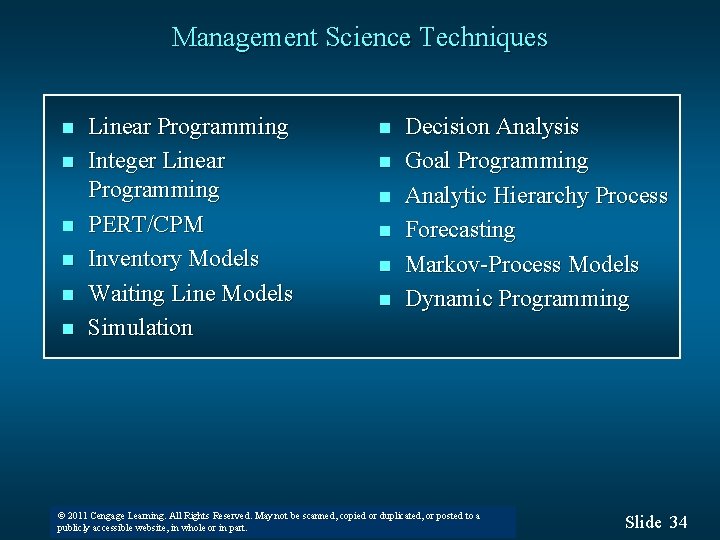 Management Science Techniques

- Linear Programming
- Integer Linear Programming
- PERT/CPM
- Inventory Models
- Waiting Line Models
- Simulation

- Decision Analysis
- Goal Programming
- Analytic Hierarchy Process
- Forecasting
- Markov-Process Models
- Dynamic Programming

© 2011 Cengage Learning. All Rights Reserved. May not be scanned, copied or duplicated, or posted to a publicly accessible website, in whole or in part.

Slide 34